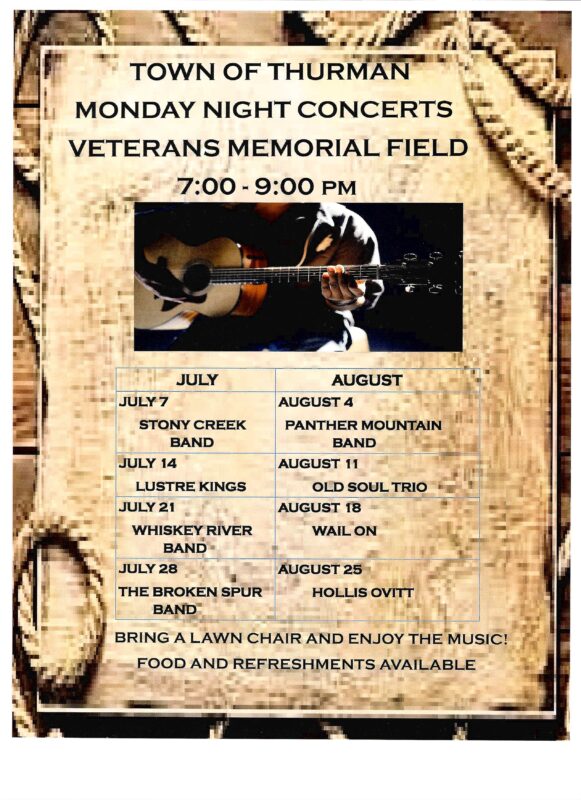 TOWN OF THURMAN
MONDAY NIGHT CONCERTS
VETERANS MEMORIAL FIELD
7:00 - 9:00 PM

| JULY | AUGUST |
|---|---|
| JULY 7 STONY CREEK BAND | AUGUST 4 PANTHER MOUNTAIN BAND |
| JULY 14 LUSTRE KINGS | AUGUST 11 OLD SOUL TRIO |
| JULY 21 WHISKEY RIVER BAND | AUGUST 18 WAIL ON |
| JULY 28 THE BROKEN SPUR BAND | AUGUST 25 HOLLIS OVITT |

BRING A LAWN CHAIR AND ENJOY THE MUSIC!
FOOD AND REFRESHMENTS AVAILABLE